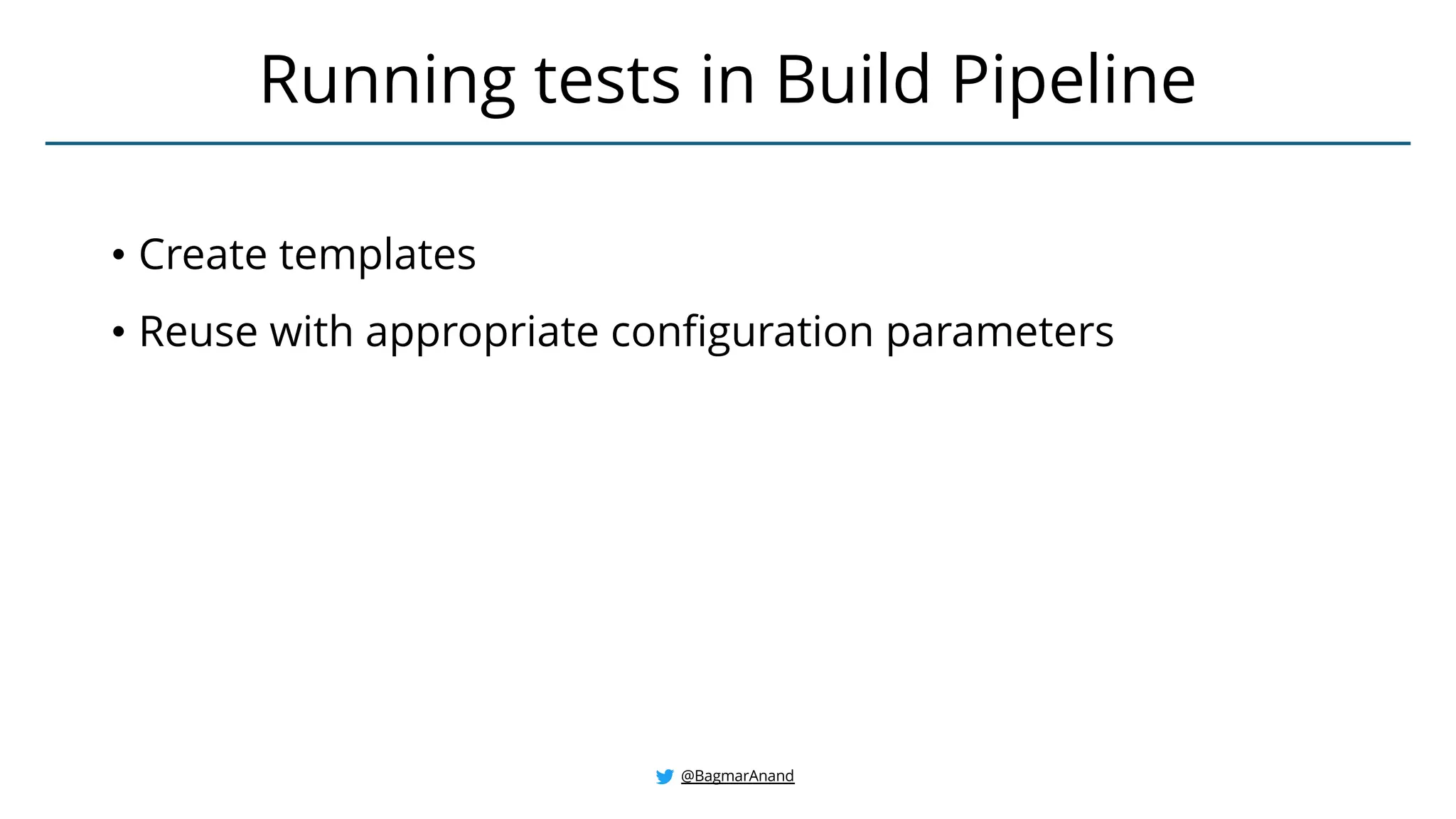 Running tests in Build Pipeline

• Create templates
• Reuse with appropriate configuration parameters

@BagmarAnand